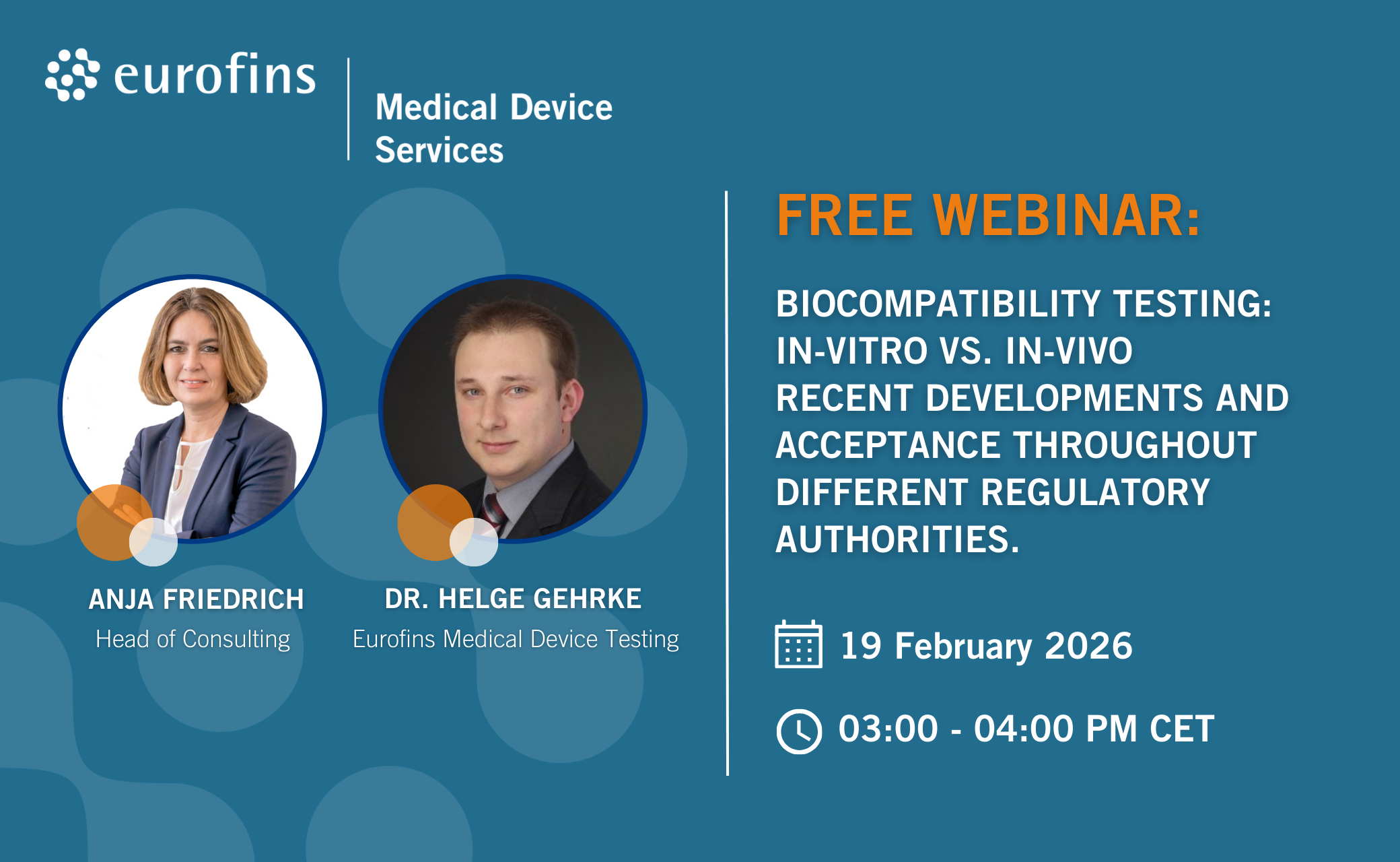 eurofins

Medical Device Services

ANJA FRIEDRICH
Head of Consulting

DR. HELGE GEHRKE
Eurofins Medical Device Testing

FREE WEBINAR:

BIOCOMPATIBILITY TESTING: IN-VITRO VS. IN-VIVO RECENT DEVELOPMENTS AND ACCEPTANCE THROUGHOUT DIFFERENT REGULATORY AUTHORITIES.

19 February 2026

03:00 - 04:00 PM CET